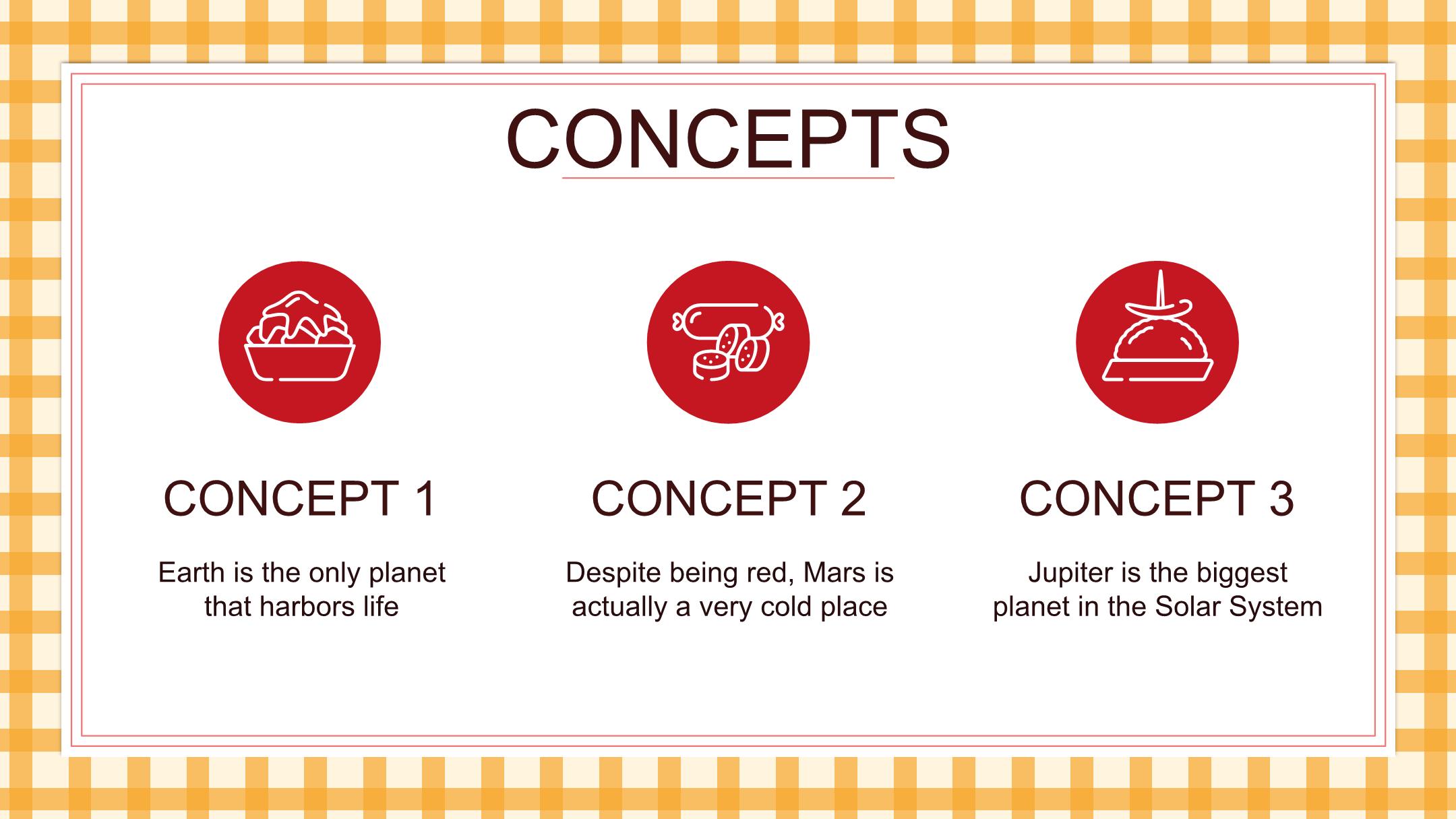 CONCEPTS

CONCEPT 1

Earth is the only planet that harbors life

CONCEPT 2

Despite being red, Mars is actually a very cold place

CONCEPT 3

Jupiter is the biggest planet in the Solar System